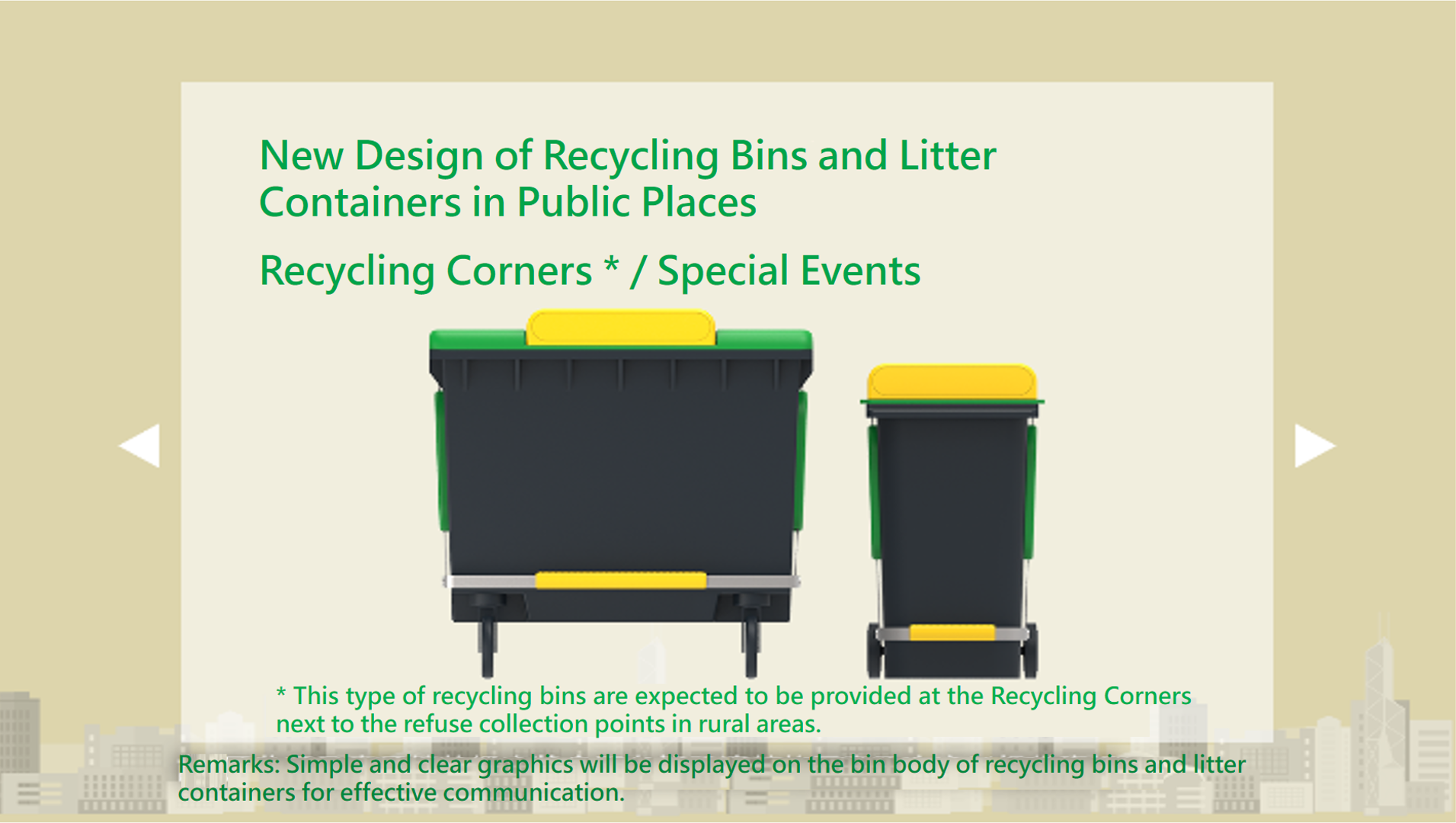 New Design of Recycling Bins and Litter Containers in Public Places

Recycling Corners * / Special Events

* This type of recycling bins are expected to be provided at the Recycling Corners next to the refuse collection points in rural areas.

Remarks: Simple and clear graphics will be displayed on the bin body of recycling bins and litter containers for effective communication.